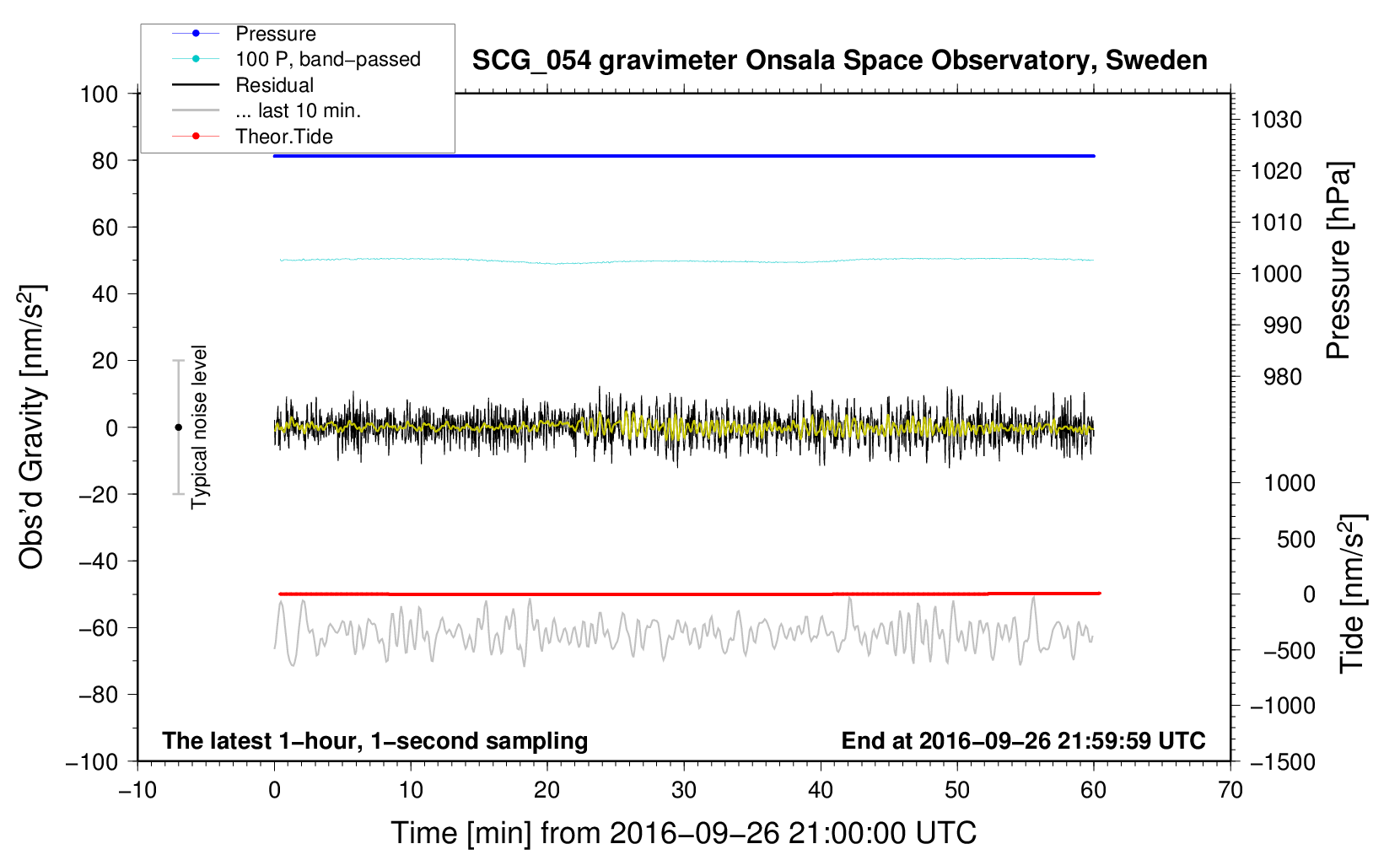 Pressure
100 P, band−passed
Residual
... last 10 min.
Theor.Tide

SCG_054 gravimeter Onsala Space Observatory, Sweden

100
80
60
40
20
0
−20
−40
−60
−80
−100

Obs'd Gravity [nm/s$^2$]

Typical noise level

1030
1020
1010
1000
990
980

Pressure [hPa]

1000
500
0
−500
−1000
−1500

Tide [nm/s$^2$]

The latest 1−hour, 1−second sampling
End at 2016−09−26 21:59:59 UTC

−10
0
10
20
30
40
50
60
70

Time [min] from 2016−09−26 21:00:00 UTC